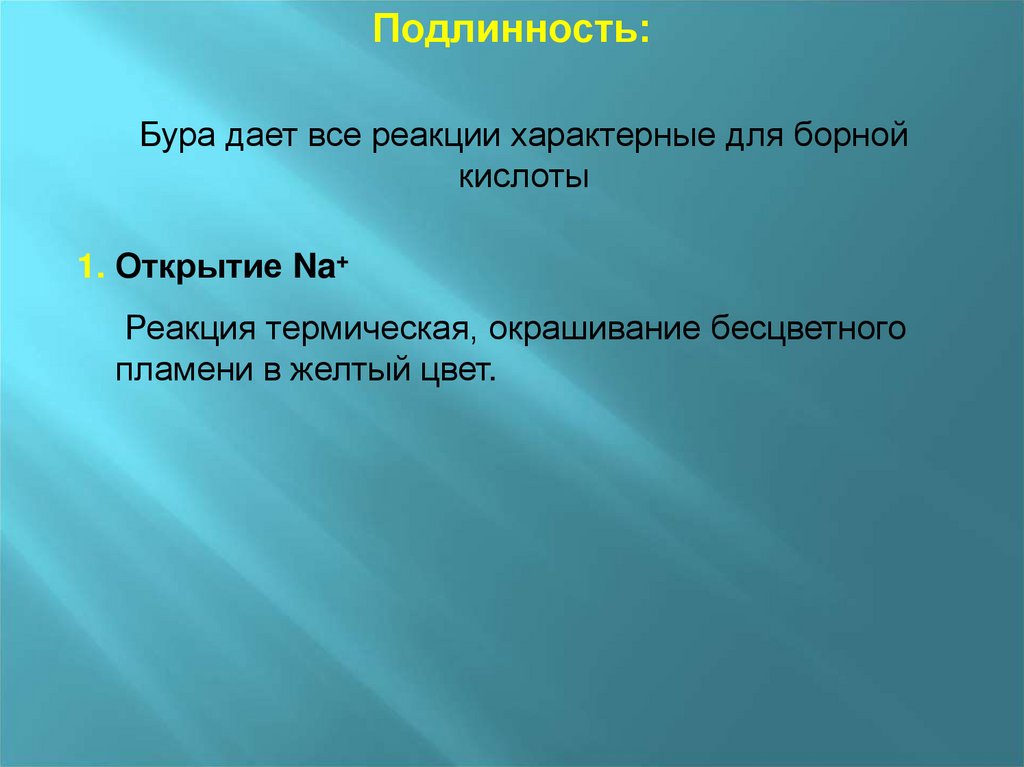 Подлинность:

Бура дает все реакции характерные для борной кислоты

1. Открытие $Na^+$

Реакция термическая, окрашивание бесцветного пламени в желтый цвет.